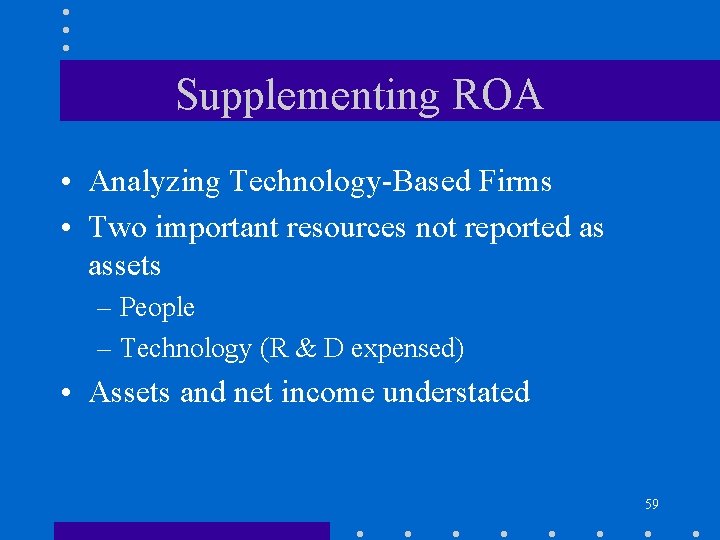 Supplementing ROA

• Analyzing Technology-Based Firms
• Two important resources not reported as assets
– People
– Technology (R & D expensed)
• Assets and net income understated

59